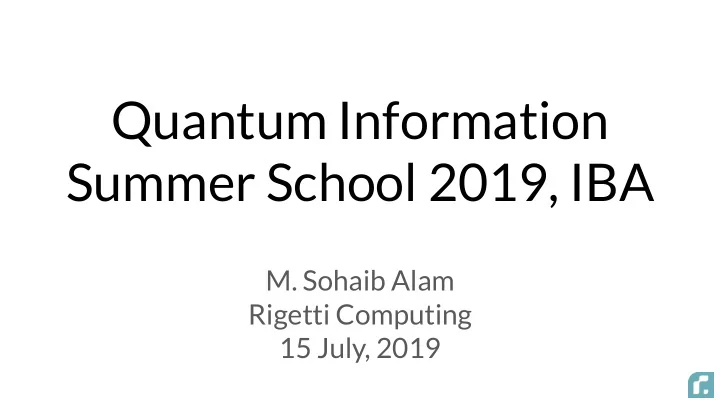 Quantum Information Summer School 2019, IBA

M. Sohaib Alam
Rigetti Computing
15 July, 2019